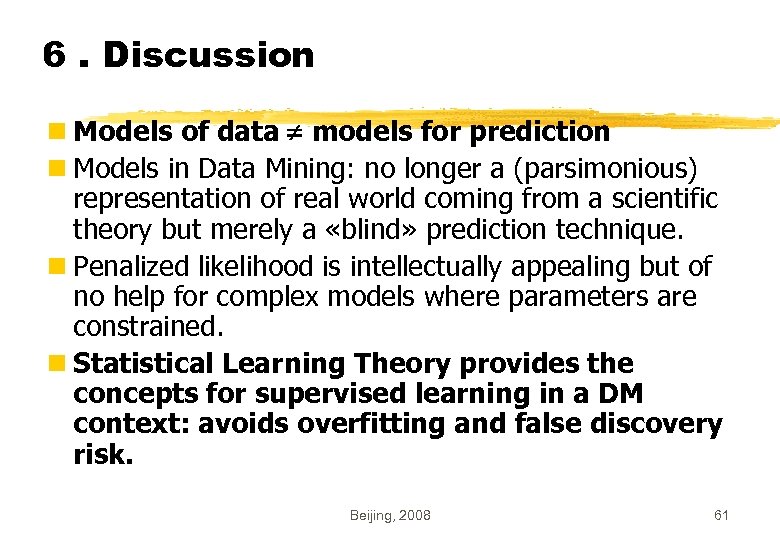 6 . Discussion

Models of data $\neq$ models for prediction

Models in Data Mining: no longer a (parsimonious) representation of real world coming from a scientific theory but merely a «blind» prediction technique.

Penalized likelihood is intellectually appealing but of no help for complex models where parameters are constrained.

Statistical Learning Theory provides the concepts for supervised learning in a DM context: avoids overfitting and false discovery risk.

Beijing, 2008

61